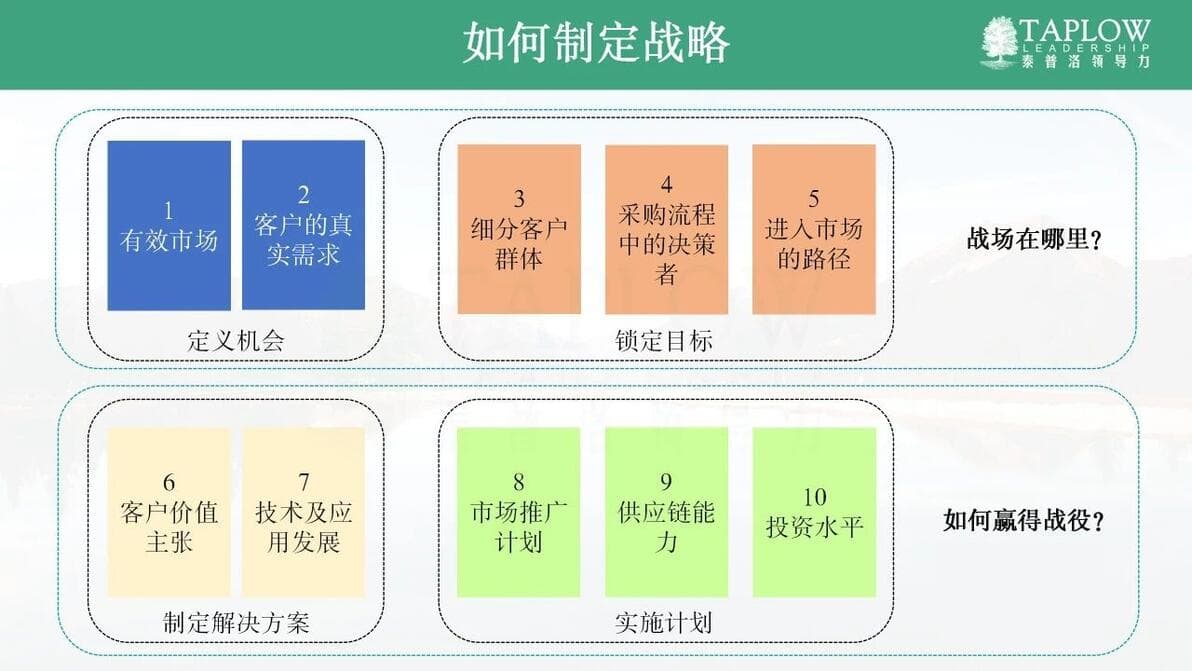 如何制定战略

TAPLOW
LEADERSHIP
泰普洛领导力

1
有效市场

2
客户的真实需求

定义机会

3
细分客户群体

4
采购流程中的决策者

5
进入市场的路径

锁定目标

战场在哪里？

6
客户价值主张

7
技术及应用发展

制定解决方案

8
市场推广计划

9
供应链能力

10
投资水平

实施计划

如何赢得战役？